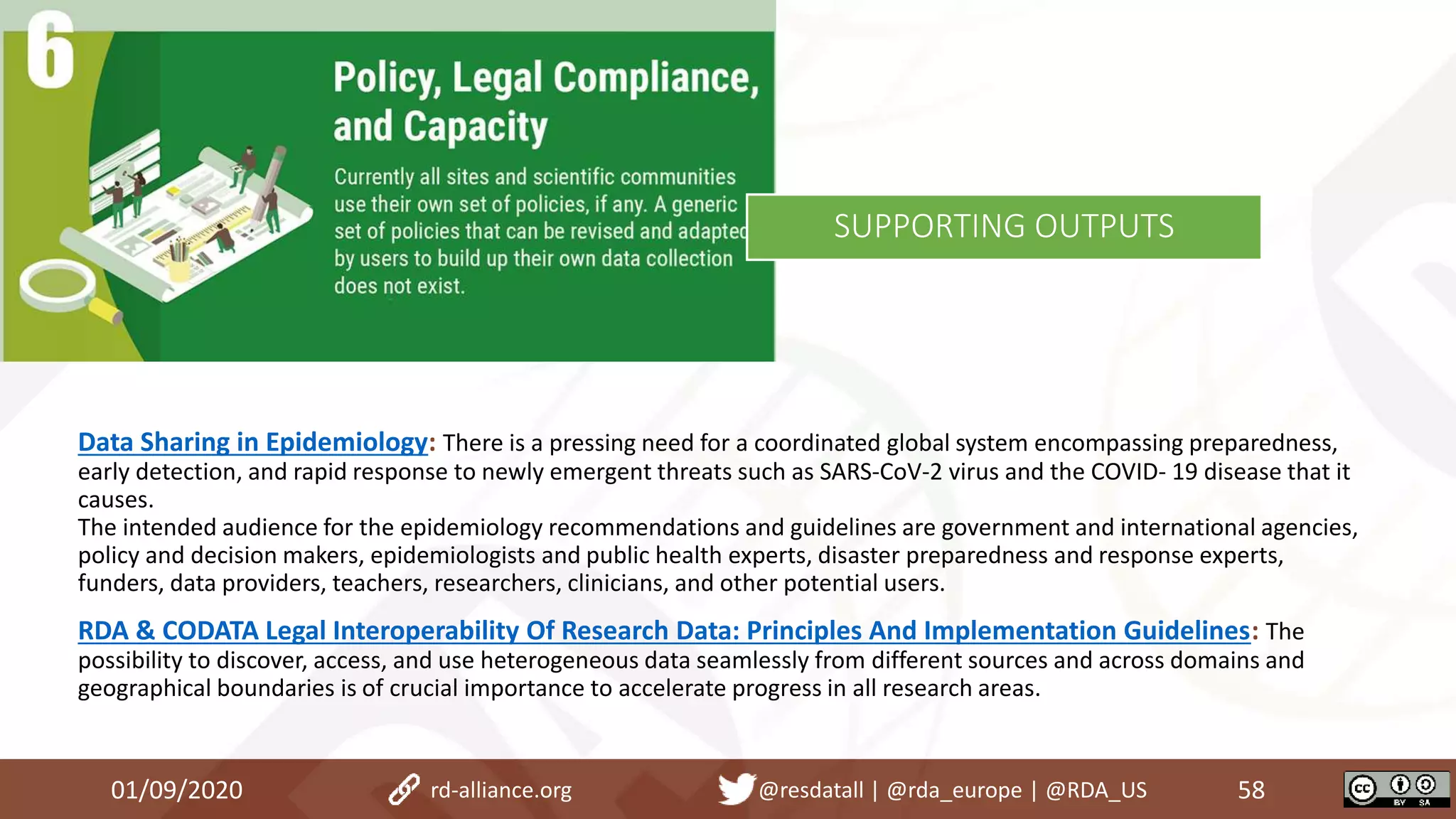 6

Policy, Legal Compliance, and Capacity

Currently all sites and scientific communities use their own set of policies, if any. A generic set of policies that can be revised and adapted by users to build up their own data collection does not exist.

SUPPORTING OUTPUTS

Data Sharing in Epidemiology: There is a pressing need for a coordinated global system encompassing preparedness, early detection, and rapid response to newly emergent threats such as SARS-CoV-2 virus and the COVID- 19 disease that it causes.
The intended audience for the epidemiology recommendations and guidelines are government and international agencies, policy and decision makers, epidemiologists and public health experts, disaster preparedness and response experts, funders, data providers, teachers, researchers, clinicians, and other potential users.

RDA & CODATA Legal Interoperability Of Research Data: Principles And Implementation Guidelines: The possibility to discover, access, and use heterogeneous data seamlessly from different sources and across domains and geographical boundaries is of crucial importance to accelerate progress in all research areas.

01/09/2020 rd-alliance.org @resdatall | @rda_europe | @RDA_US 58

cc BY SA